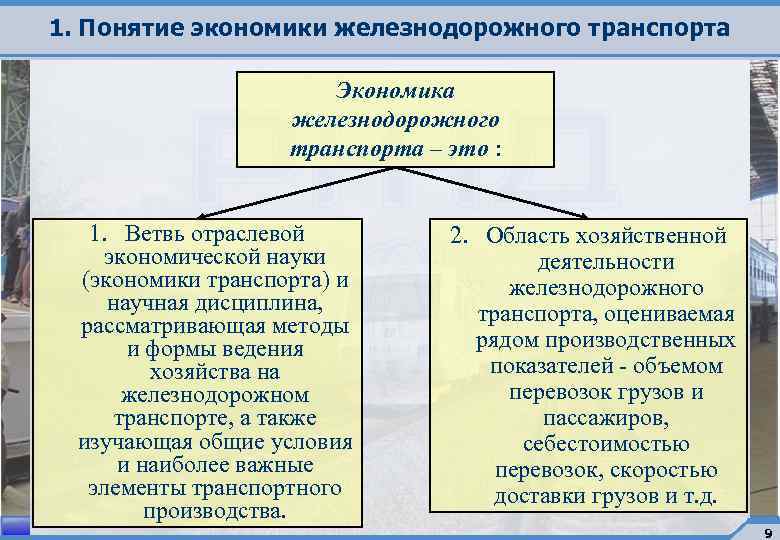 1. Понятие экономики железнодорожного транспорта

Экономика железнодорожного транспорта – это :

1. Ветвь отраслевой экономической науки (экономики транспорта) и научная дисциплина, рассматривающая методы и формы ведения хозяйства на железнодорожном транспорте, а также изучающая общие условия и наиболее важные элементы транспортного производства.

2. Область хозяйственной деятельности железнодорожного транспорта, оцениваемая рядом производственных показателей - объемом перевозок грузов и пассажиров, себестоимостью перевозок, скоростью доставки грузов и т.д.

9